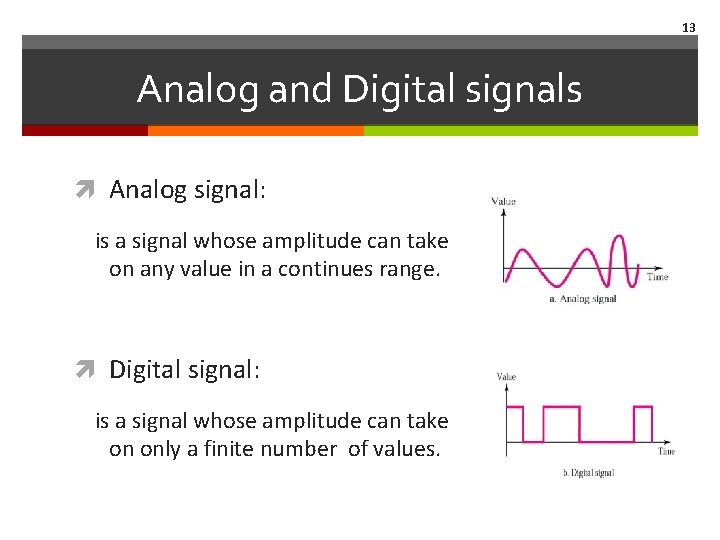 13

Analog and Digital signals

Analog signal:

is a signal whose amplitude can take on any value in a continues range.

Value

Time

a. Analog signal

Digital signal:

is a signal whose amplitude can take on only a finite number of values.

Value

Time

b. Digital signal